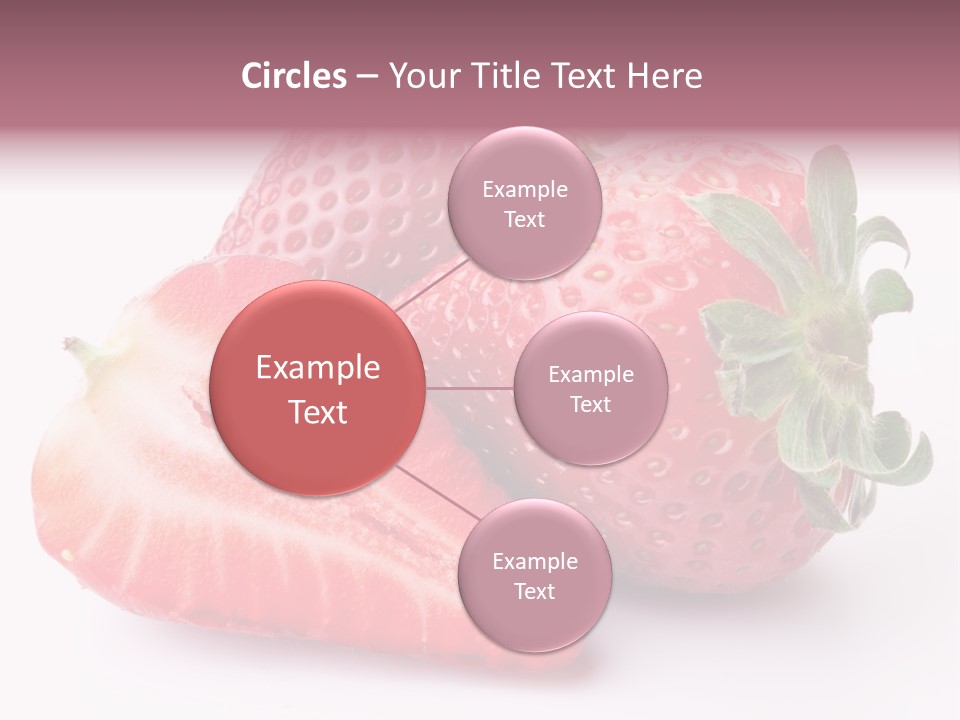 Circles – Your Title Text Here

Example Text

Example Text

Example Text

Example Text